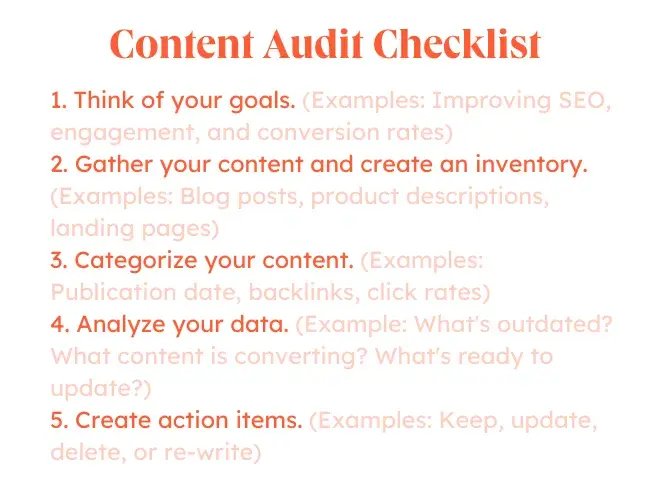 Content Audit Checklist

1. Think of your goals. (Examples: Improving SEO, engagement, and conversion rates)
2. Gather your content and create an inventory. (Examples: Blog posts, product descriptions, landing pages)
3. Categorize your content. (Examples: Publication date, backlinks, click rates)
4. Analyze your data. (Example: What's outdated? What content is converting? What's ready to update?)
5. Create action items. (Examples: Keep, update, delete, or re-write)